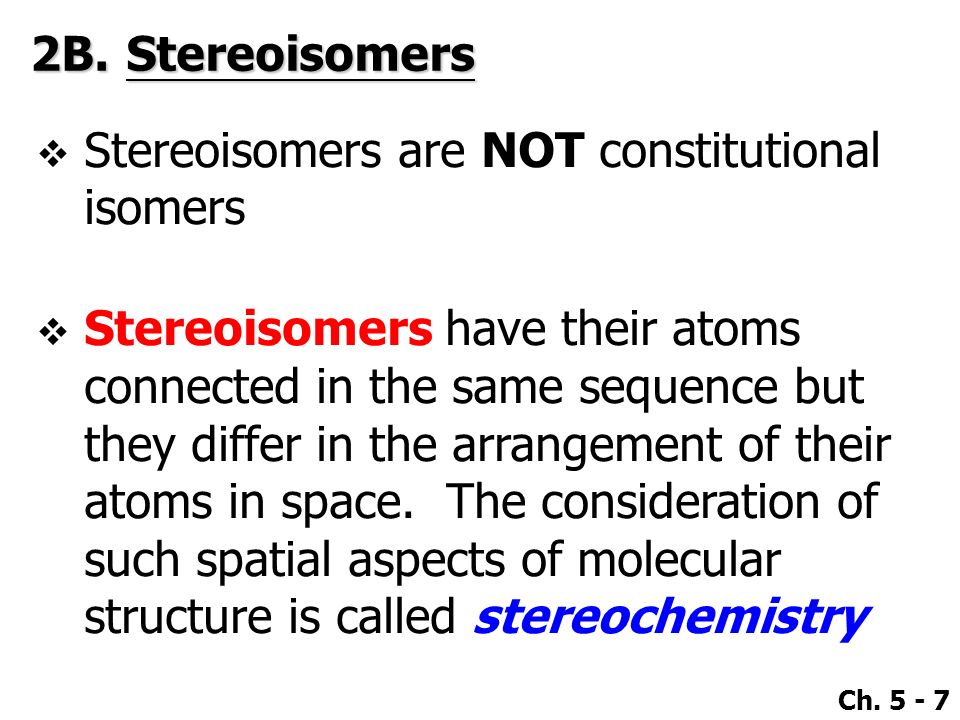 2B. Stereoisomers

❖ Stereoisomers are NOT constitutional isomers

❖ Stereoisomers have their atoms connected in the same sequence but they differ in the arrangement of their atoms in space. The consideration of such spatial aspects of molecular structure is called stereochemistry

Ch. 5 - 7